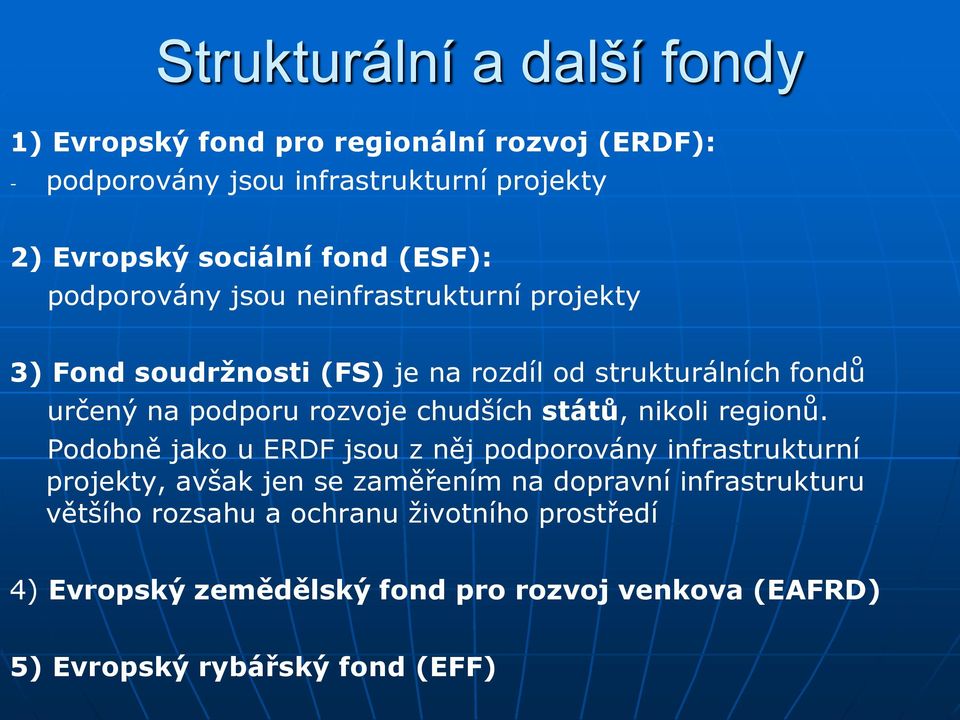 Strukturální a další fondy

1) Evropský fond pro regionální rozvoj (ERDF):
- podporovány jsou infrastrukturní projekty

2) Evropský sociální fond (ESF):
podporovány jsou neinfrastrukturní projekty

3) Fond soudržnosti (FS) je na rozdíl od strukturálních fondů určený na podporu rozvoje chudších států, nikoli regionů.
Podobně jako u ERDF jsou z něj podporovány infrastrukturní projekty, avšak jen se zaměřením na dopravní infrastrukturu většího rozsahu a ochranu životního prostředí

4) Evropský zemědělský fond pro rozvoj venkova (EAFRD)

5) Evropský rybářský fond (EFF)